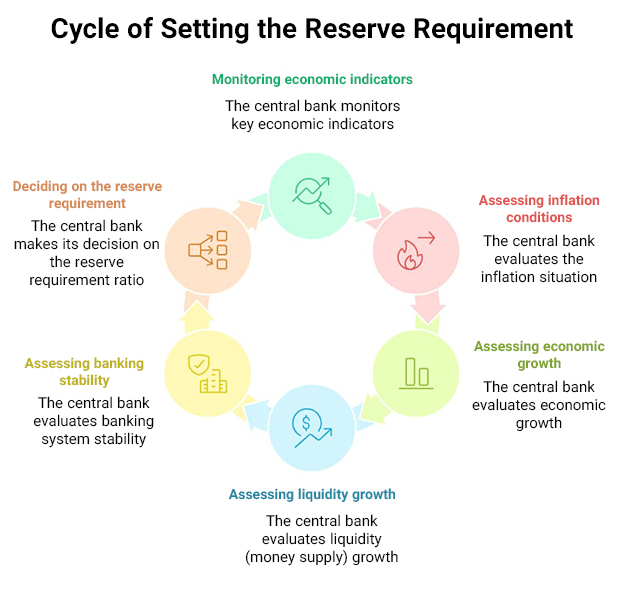 Cycle of Setting the Reserve Requirement

Monitoring economic indicators

The central bank monitors key economic indicators

Assessing inflation conditions

The central bank evaluates the inflation situation

Assessing economic growth

The central bank evaluates economic growth

Assessing liquidity growth

The central bank evaluates liquidity (money supply) growth

Assessing banking stability

The central bank evaluates banking system stability

Deciding on the reserve requirement

The central bank makes its decision on the reserve requirement ratio